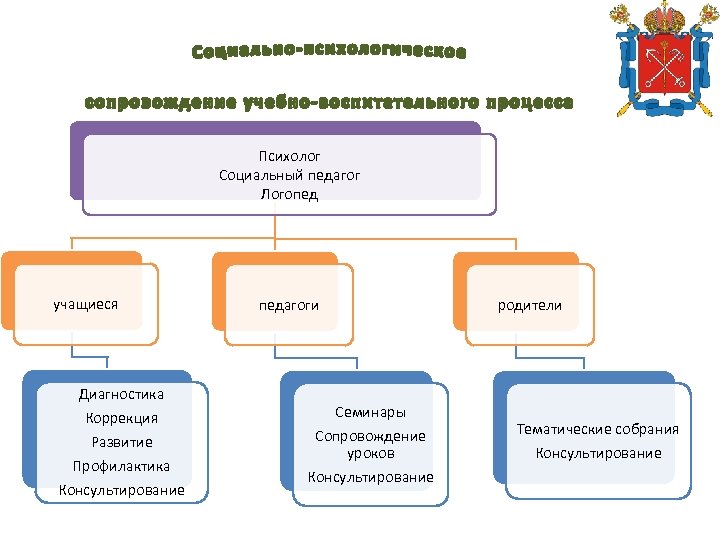 Социально-психологическое

сопровождение учебно-воспитательного процесса

Психолог
Социальный педагог
Логопед

учащиеся

педагоги

родители

Диагностика
Коррекция
Развитие
Профилактика
Консультирование

Семинары
Сопровождение уроков
Консультирование

Тематические собрания
Консультирование